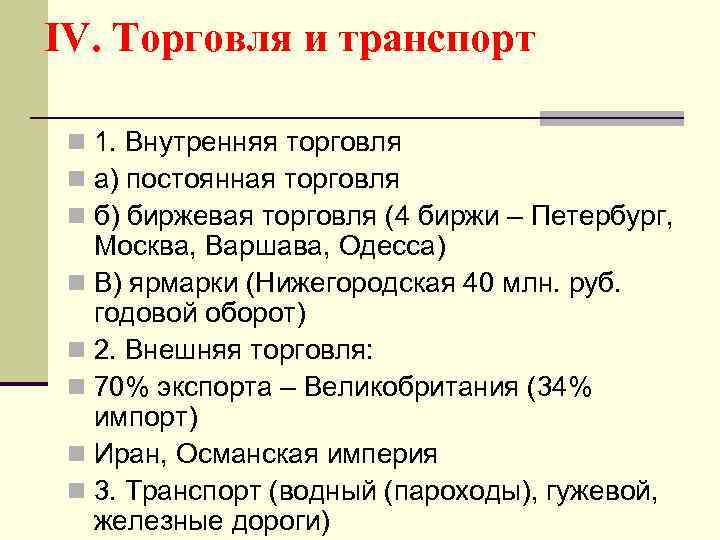 IV. Торговля и транспорт

1. Внутренняя торговля

а) постоянная торговля

б) биржевая торговля (4 биржи – Петербург, Москва, Варшава, Одесса)

В) ярмарки (Нижегородская 40 млн. руб. годовой оборот)

2. Внешняя торговля:

70% экспорта – Великобритания (34% импорт)

Иран, Османская империя

3. Транспорт (водный (пароходы), гужевой, железные дороги)